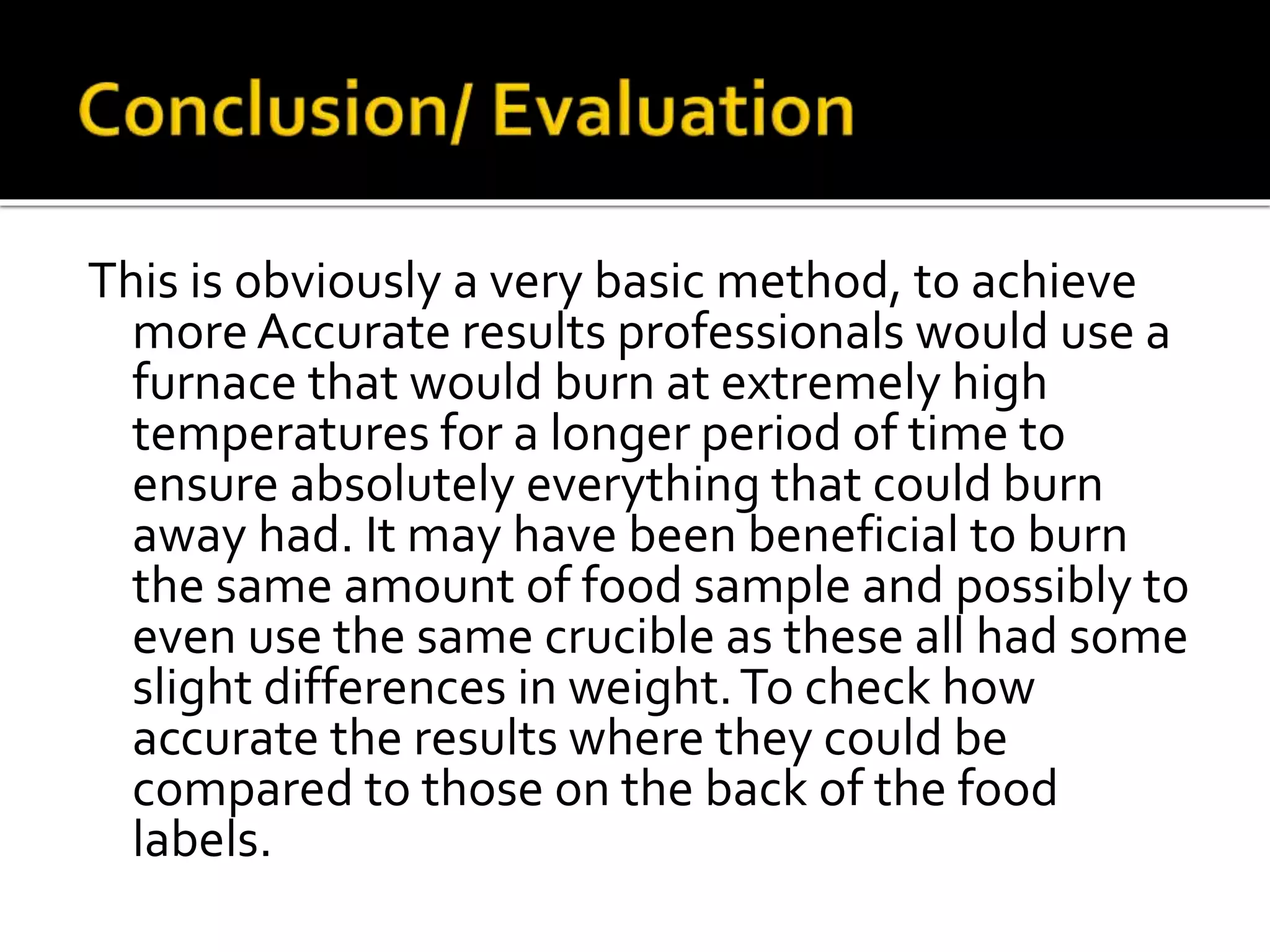 Conclusion/ Evaluation

This is obviously a very basic method, to achieve more Accurate results professionals would use a furnace that would burn at extremely high temperatures for a longer period of time to ensure absolutely everything that could burn away had. It may have been beneficial to burn the same amount of food sample and possibly to even use the same crucible as these all had some slight differences in weight. To check how accurate the results where they could be compared to those on the back of the food labels.